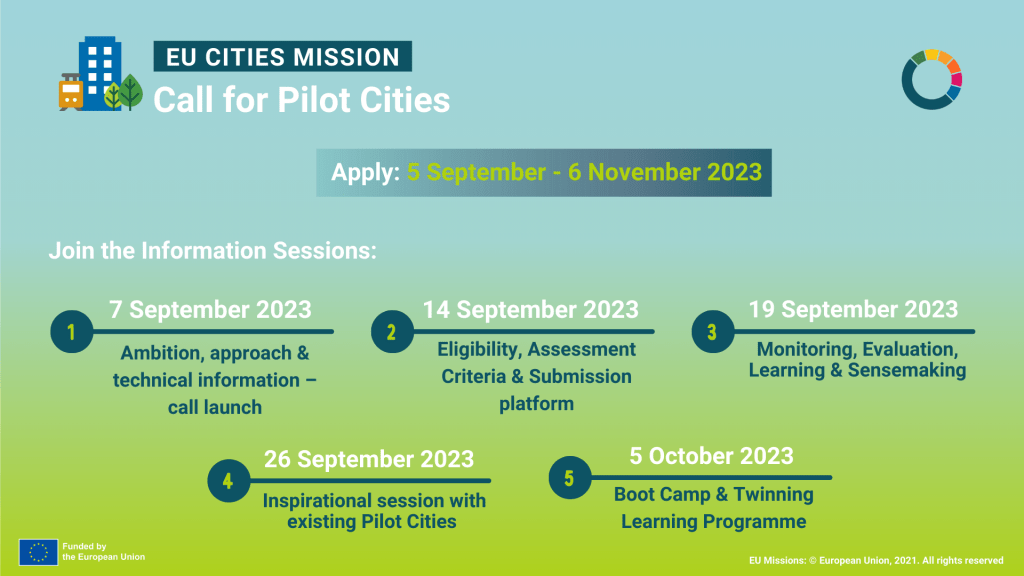 EU CITIES MISSION
Call for Pilot Cities

Apply: 5 September - 6 November 2023

Join the Information Sessions:

1 7 September 2023
Ambition, approach & technical information – call launch

2 14 September 2023
Eligibility, Assessment Criteria & Submission platform

3 19 September 2023
Monitoring, Evaluation, Learning & Sensemaking

4 26 September 2023
Inspirational session with existing Pilot Cities

5 5 October 2023
Boot Camp & Twinning Learning Programme

Funded by the European Union

EU Missions: © European Union, 2021. All rights reserved